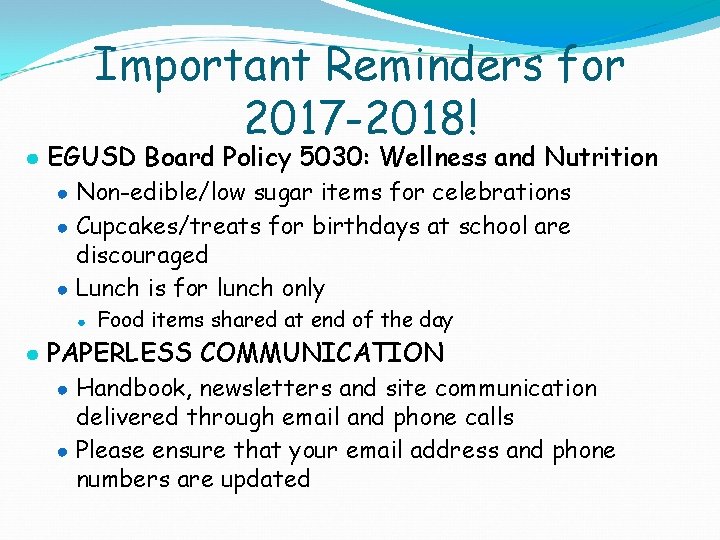 Important Reminders for 2017-2018!

- EGUSD Board Policy 5030: Wellness and Nutrition
  - Non-edible/low sugar items for celebrations
  - Cupcakes/treats for birthdays at school are discouraged
  - Lunch is for lunch only
    - Food items shared at end of the day
- PAPERLESS COMMUNICATION
  - Handbook, newsletters and site communication delivered through email and phone calls
  - Please ensure that your email address and phone numbers are updated